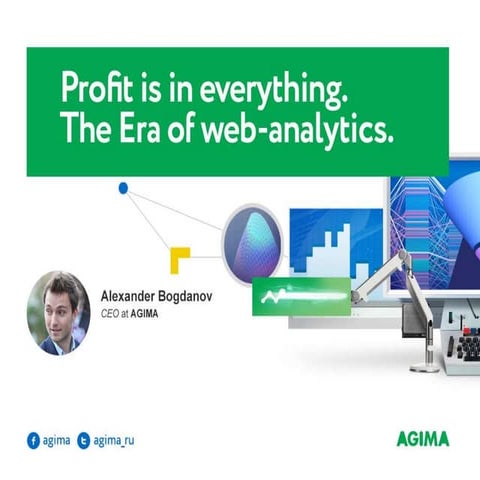 Profit is in everything.
The Era of web-analytics.

Alexander Bogdanov
CEO at AGIMA

agima agima_ru

AGIMA